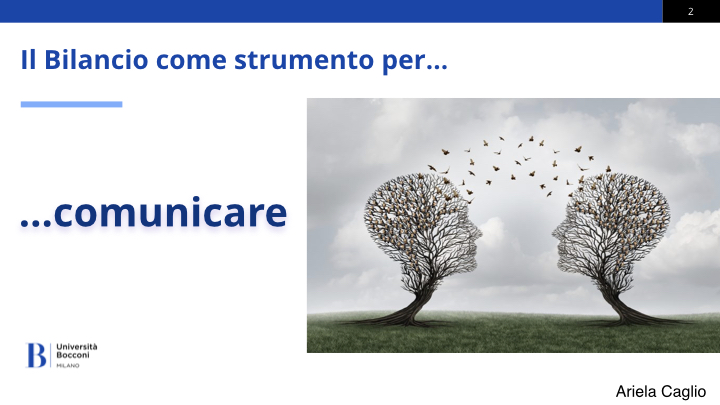 2

Il Bilancio come strumento per…

…comunicare

B Università Bocconi MILANO

Ariela Caglio